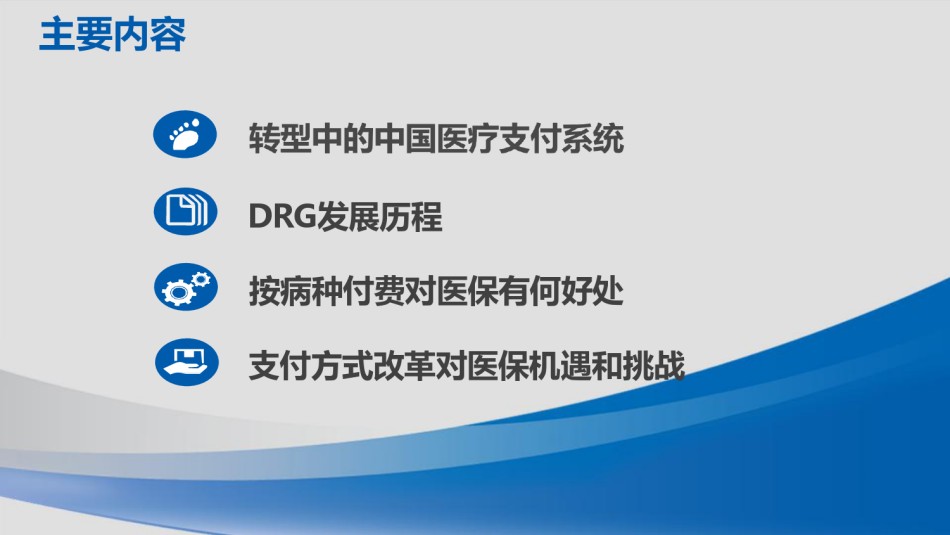 主要内容

转型中的中国医疗支付系统

DRG发展历程

按病种付费对医保有何好处

支付方式改革对医保机遇和挑战